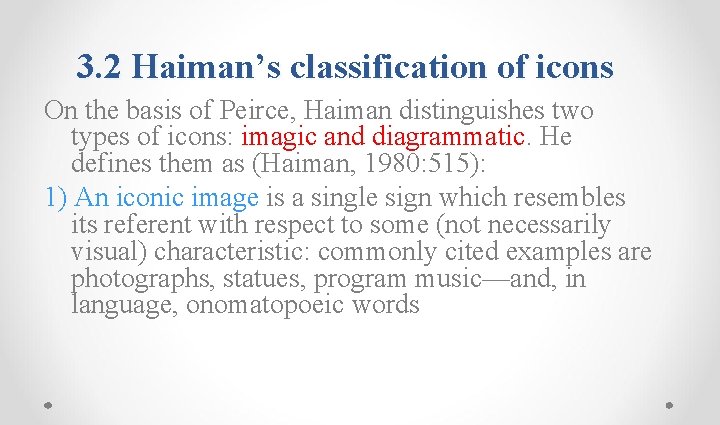 3.2 Haiman’s classification of icons

On the basis of Peirce, Haiman distinguishes two types of icons: imagic and diagrammatic. He defines them as (Haiman, 1980:515):

1) An iconic image is a single sign which resembles its referent with respect to some (not necessarily visual) characteristic: commonly cited examples are photographs, statues, program music—and, in language, onomatopoeic words